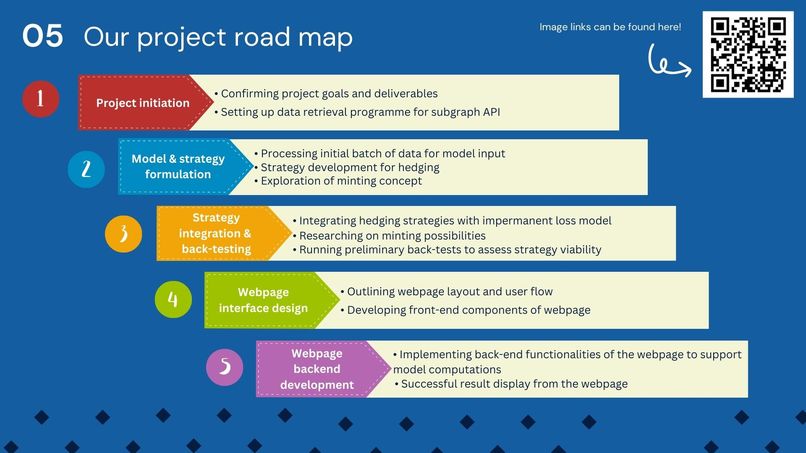 05 Our project road map

Image links can be found here!

1

Project initiation

• Confirming project goals and deliverables
• Setting up data retrieval programme for subgraph API

2

Model & strategy formulation

• Processing initial batch of data for model input
• Strategy development for hedging
• Exploration of minting concept

3

Strategy integration & back-testing

• Integrating hedging strategies with impermanent loss model
• Researching on minting possibilities
• Running preliminary back-tests to assess strategy viability

4

Webpage interface design

• Outlining webpage layout and user flow
• Developing front-end components of webpage

5

Webpage backend development

• Implementing back-end functionalities of the webpage to support model computations
• Successful result display from the webpage